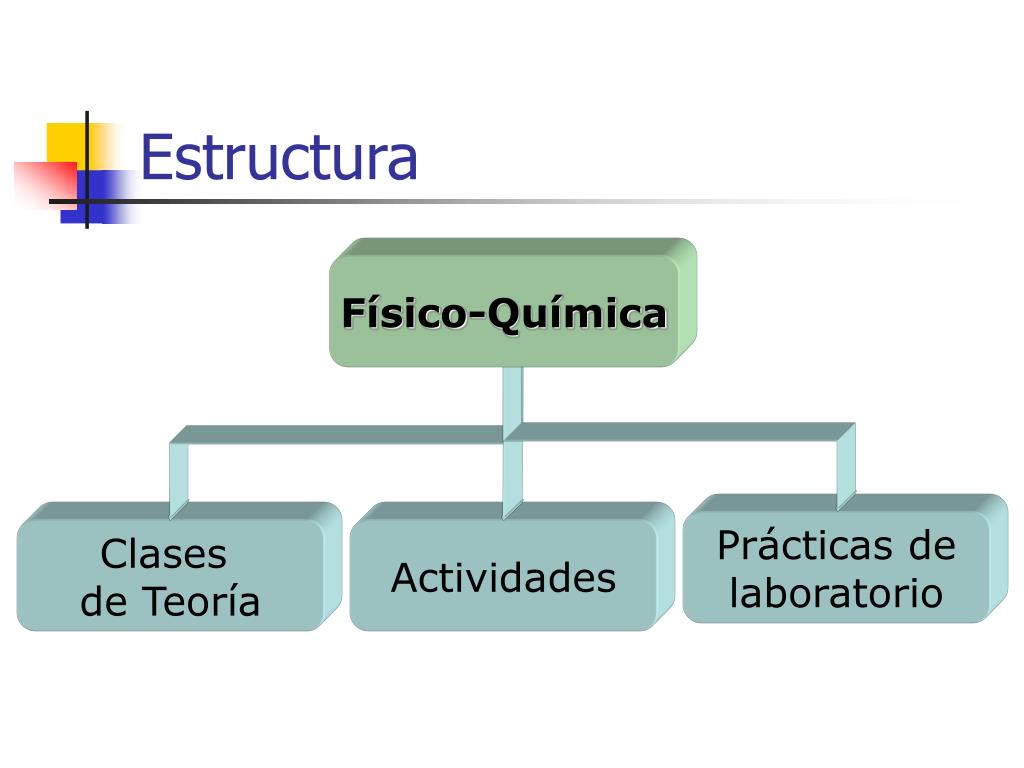 Estructura

Físico-Química

Clases de Teoría

Actividades

Prácticas de laboratorio